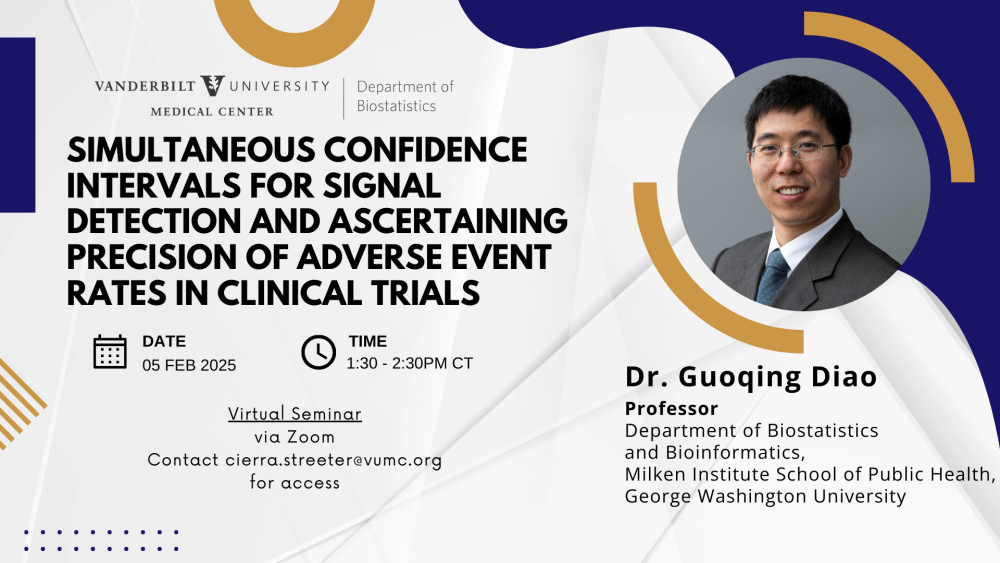 VANDERBILT UNIVERSITY
MEDICAL CENTER

Department of Biostatistics

SIMULTANEOUS CONFIDENCE INTERVALS FOR SIGNAL DETECTION AND ASCERTAINING PRECISION OF ADVERSE EVENT RATES IN CLINICAL TRIALS

DATE
05 FEB 2025

TIME
1:30 - 2:30PM CT

Virtual Seminar
via Zoom
Contact cierra.streeter@vumc.org
for access

Dr. Guoqing Diao

Professor
Department of Biostatistics and Bioinformatics,
Milken Institute School of Public Health,
George Washington University